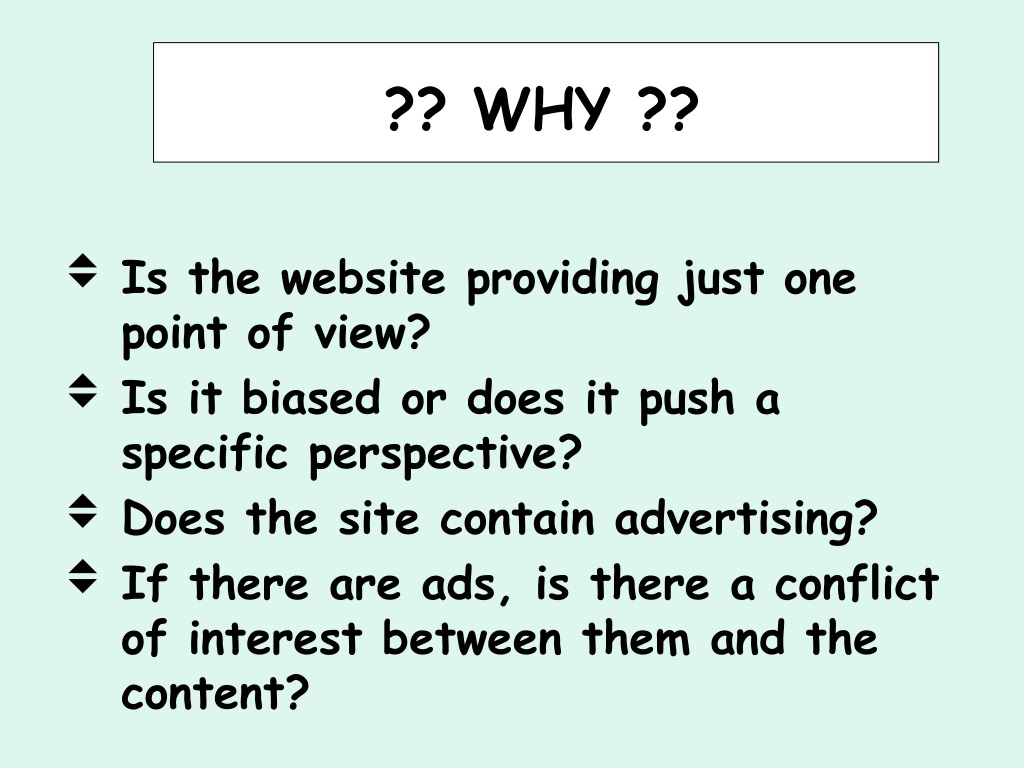 ?? WHY ??

Is the website providing just one point of view?

Is it biased or does it push a specific perspective?

Does the site contain advertising?

If there are ads, is there a conflict of interest between them and the content?